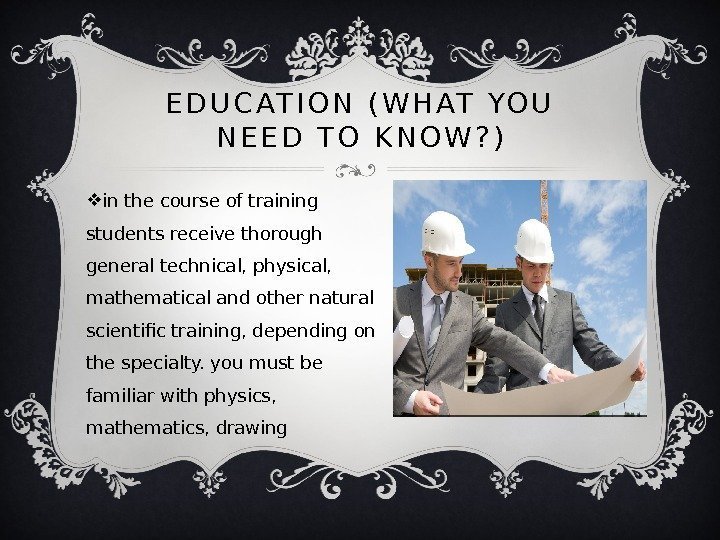 EDUCATION (WHAT YOU NEED TO KNOW?)

❖in the course of training students receive thorough general technical, physical, mathematical and other natural scientific training, depending on the specialty. you must be familiar with physics, mathematics, drawing